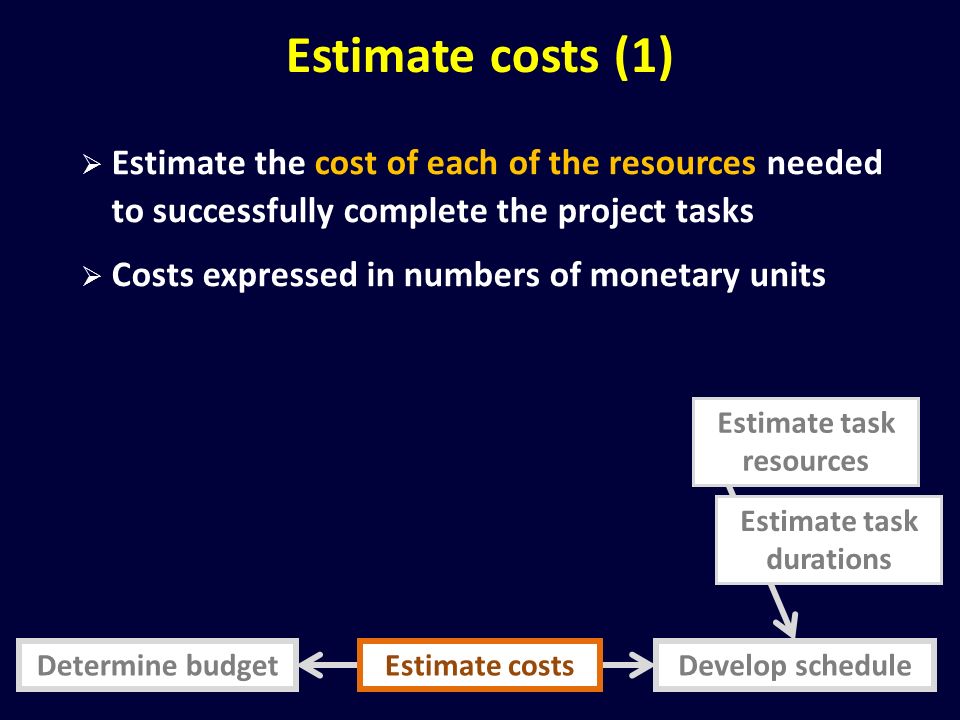 Estimate costs (1)

➢ Estimate the cost of each of the resources needed to successfully complete the project tasks

➢ Costs expressed in numbers of monetary units

Estimate task resources

Estimate task durations

Determine budget

Estimate costs

Develop schedule